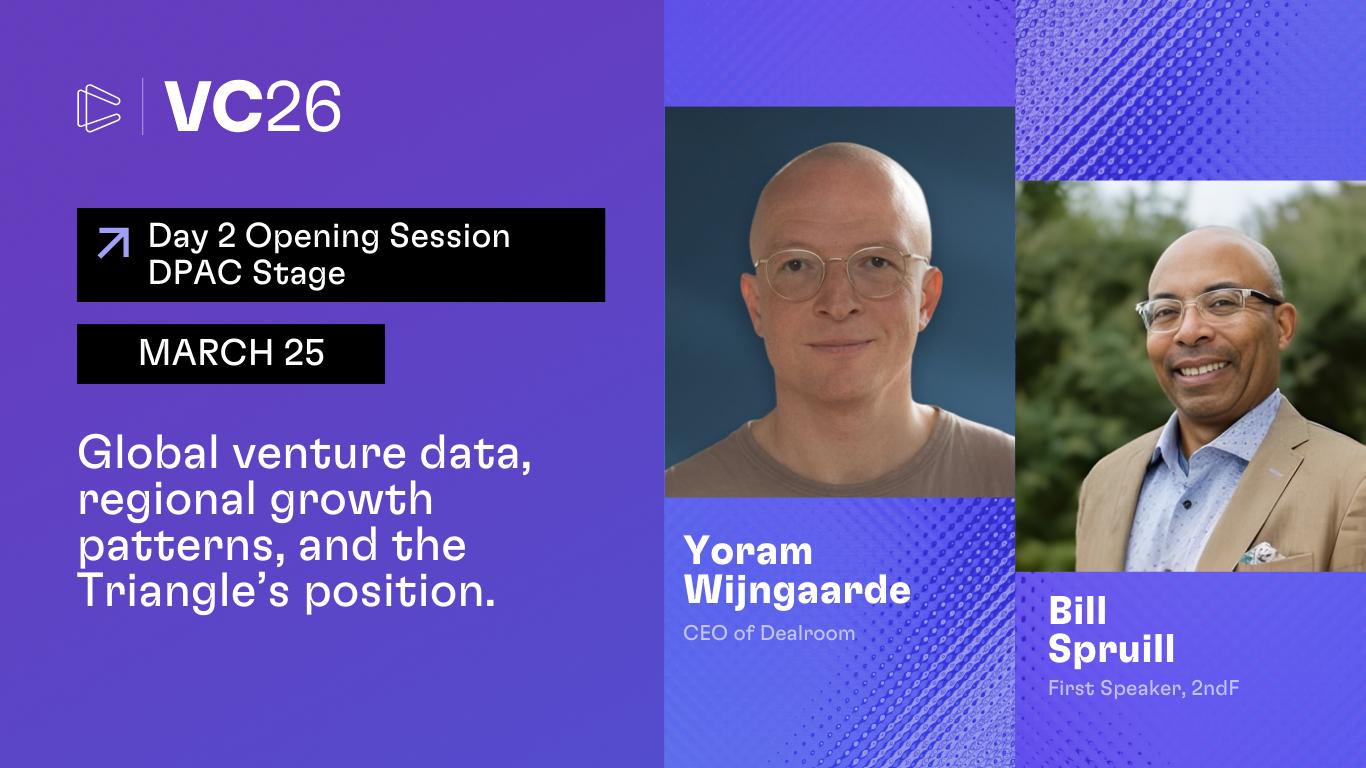 VC26

Day 2 Opening Session
DPAC Stage

MARCH 25

Global venture data, regional growth patterns, and the Triangle's position.

Yoram Wijngaarde
CEO of Dealroom

Bill Spruill
First Speaker, 2ndF